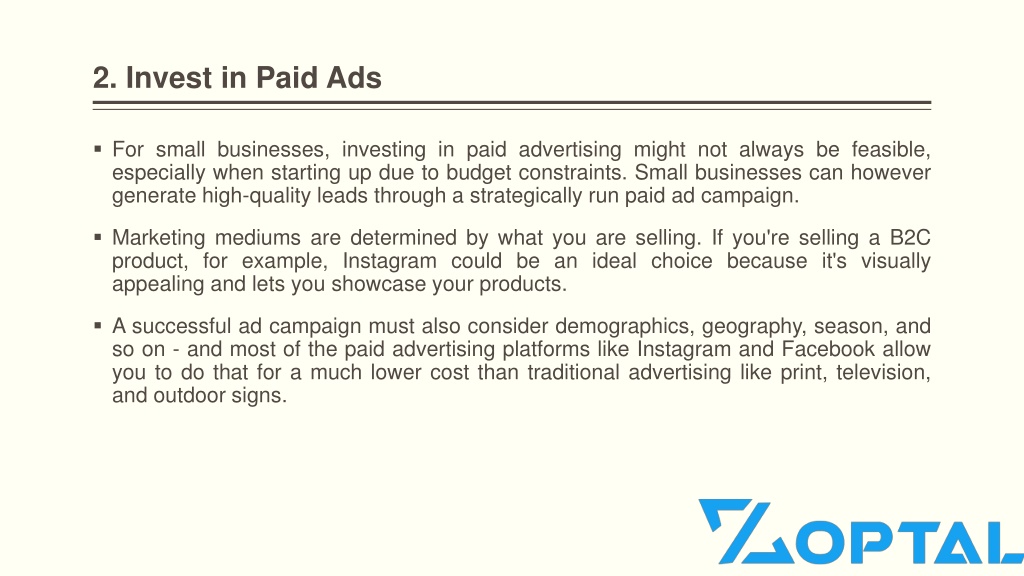 2. Invest in Paid Ads

▪ For small businesses, investing in paid advertising might not always be feasible, especially when starting up due to budget constraints. Small businesses can however generate high-quality leads through a strategically run paid ad campaign.

▪ Marketing mediums are determined by what you are selling. If you're selling a B2C product, for example, Instagram could be an ideal choice because it's visually appealing and lets you showcase your products.

▪ A successful ad campaign must also consider demographics, geography, season, and so on - and most of the paid advertising platforms like Instagram and Facebook allow you to do that for a much lower cost than traditional advertising like print, television, and outdoor signs.

ZOPTAL